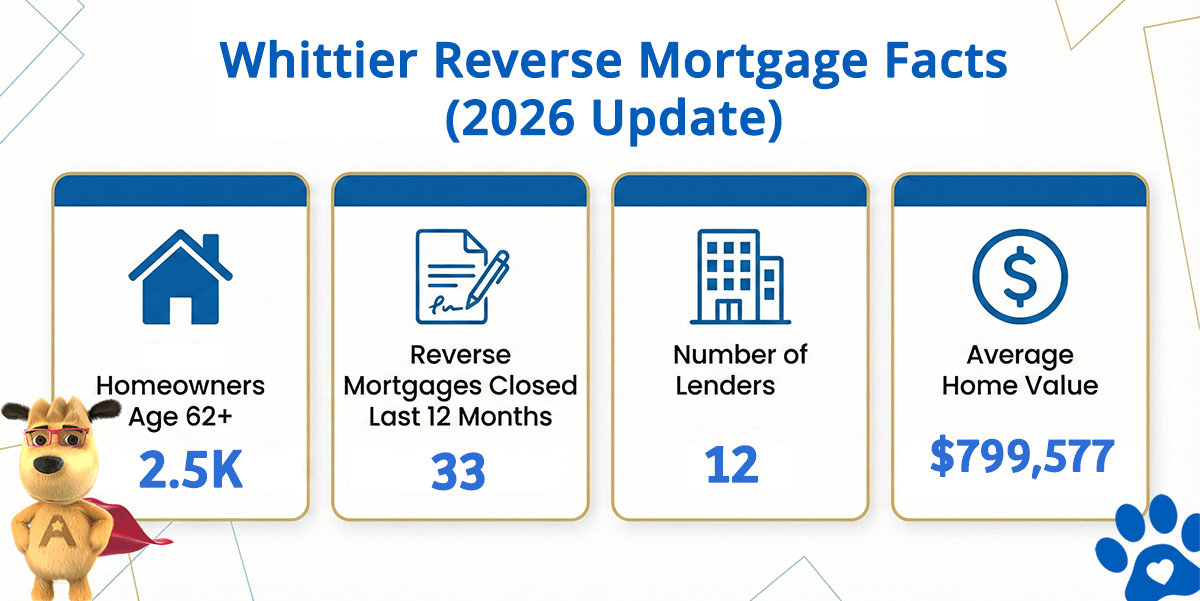 Whittier Reverse Mortgage Facts (2026 Update)

Homeowners Age 62+

2.5K

Reverse Mortgages Closed Last 12 Months

33

Number of Lenders

12

Average Home Value

$799,577

A